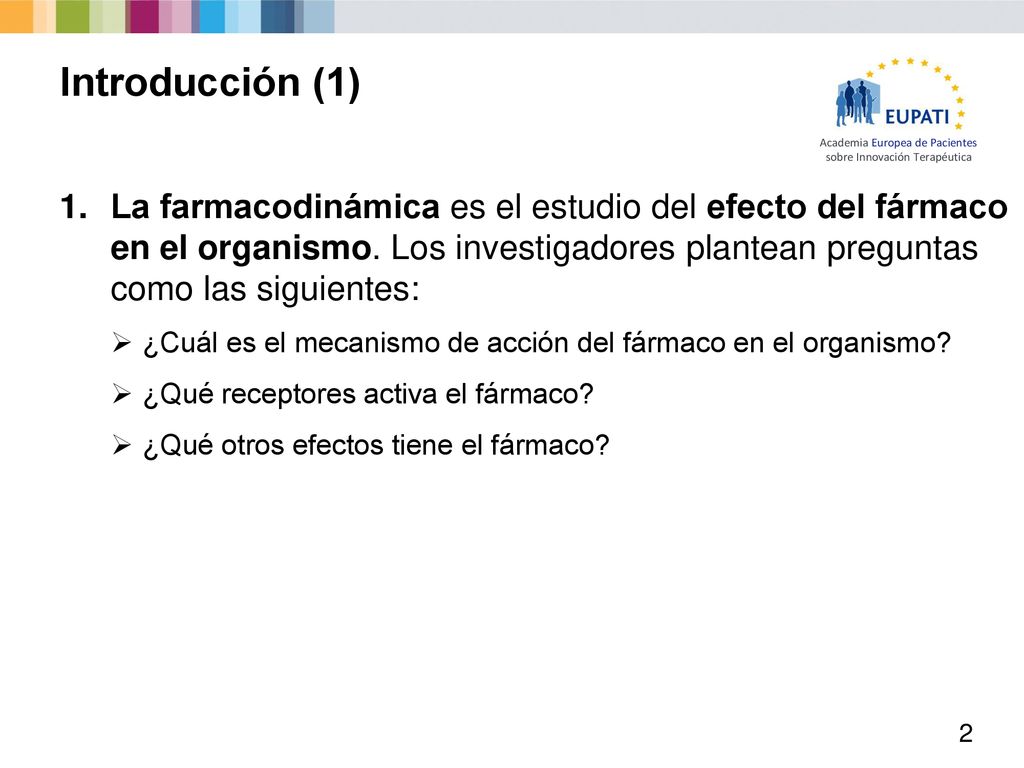 Introducción (1)

EUPATI
Academia Europea de Pacientes sobre Innovación Terapéutica

1. La farmacodinámica es el estudio del efecto del fármaco en el organismo. Los investigadores plantean preguntas como las siguientes:

➢ ¿Cuál es el mecanismo de acción del fármaco en el organismo?

➢ ¿Qué receptores activa el fármaco?

➢ ¿Qué otros efectos tiene el fármaco?

2